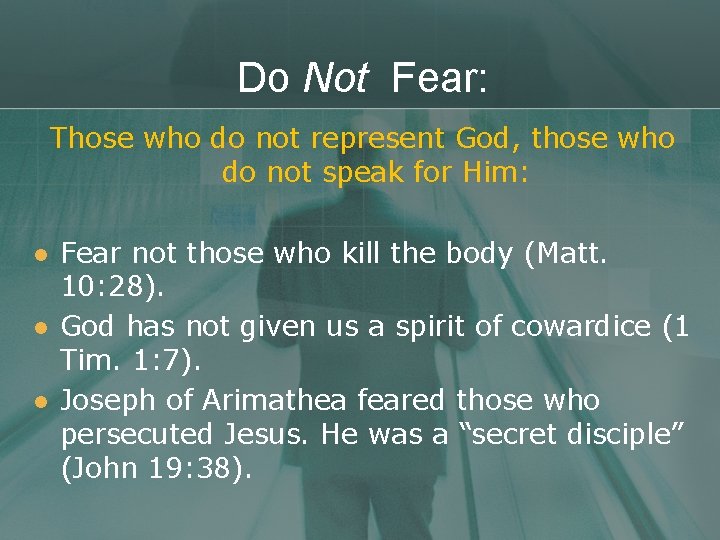 Do Not Fear:

Those who do not represent God, those who do not speak for Him:

• Fear not those who kill the body (Matt. 10:28).
• God has not given us a spirit of cowardice (1 Tim. 1:7).
• Joseph of Arimathea feared those who persecuted Jesus. He was a "secret disciple" (John 19:38).